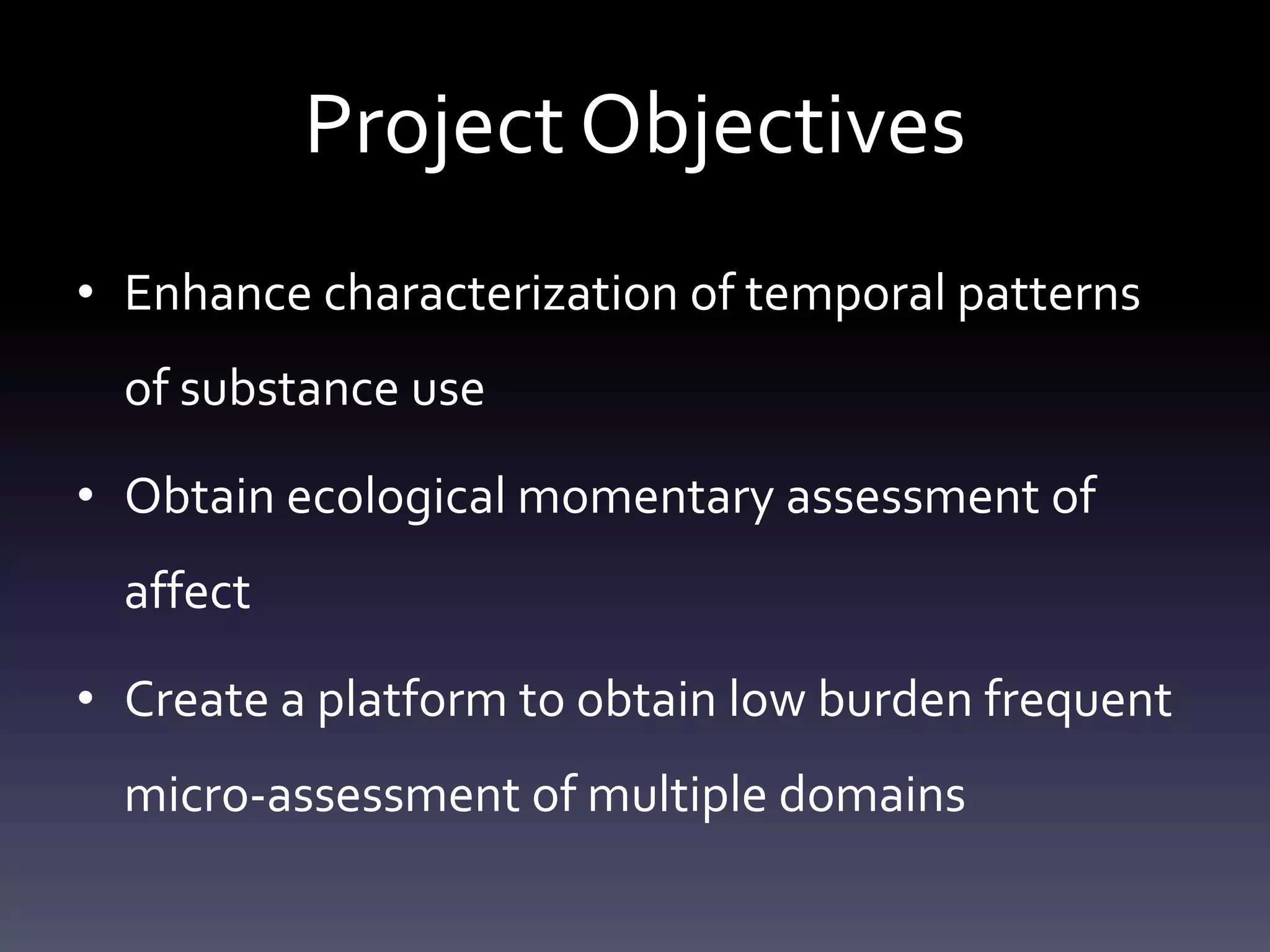 Project Objectives

• Enhance characterization of temporal patterns of substance use

• Obtain ecological momentary assessment of affect

• Create a platform to obtain low burden frequent micro-assessment of multiple domains